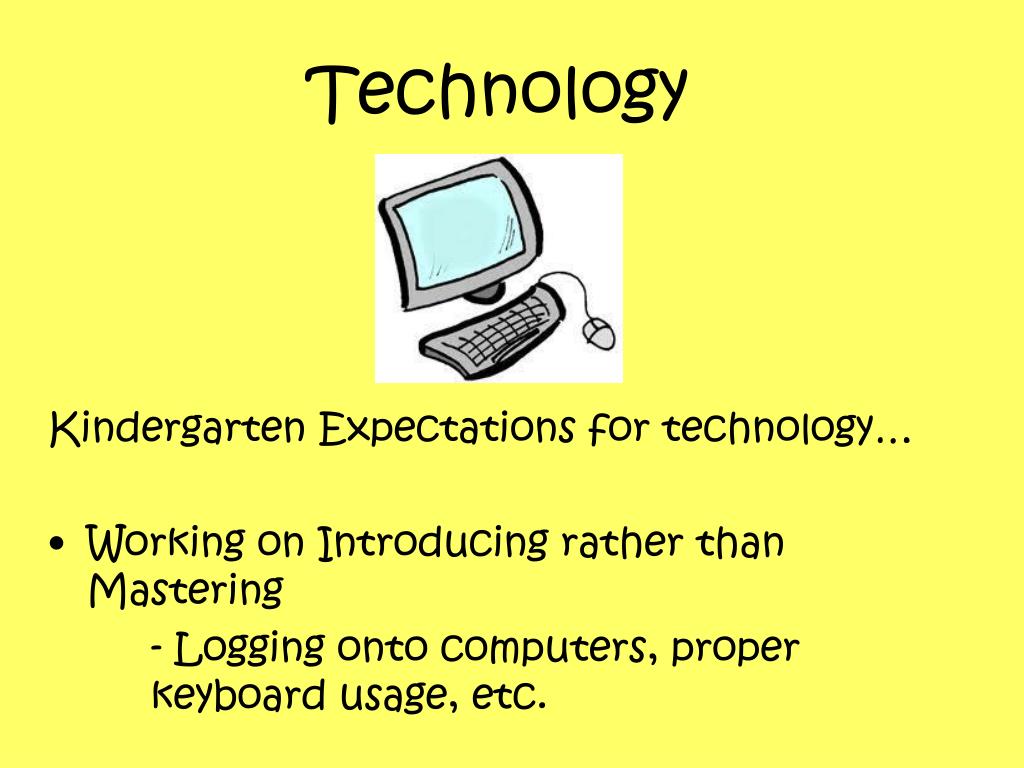 Technology

Kindergarten Expectations for technology…

• Working on Introducing rather than Mastering

- Logging onto computers, proper keyboard usage, etc.